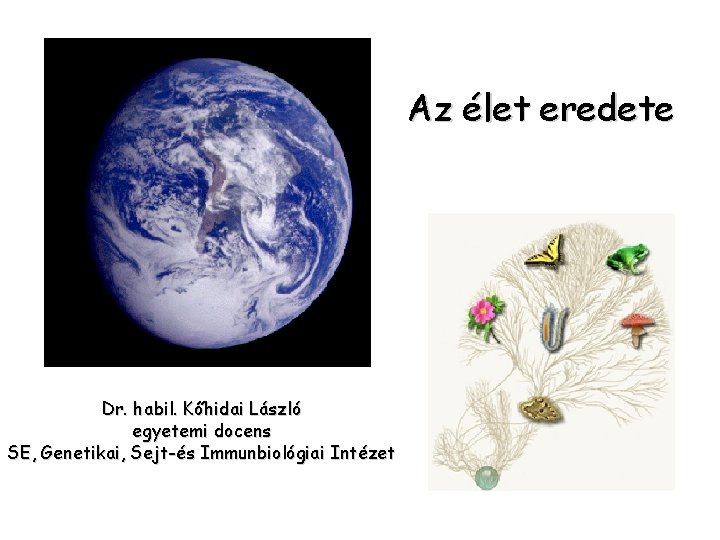 Az élet eredete

Dr. habil. Kőhidai László
egyetemi docens
SE, Genetikai, Sejt-és Immunbiológiai Intézet